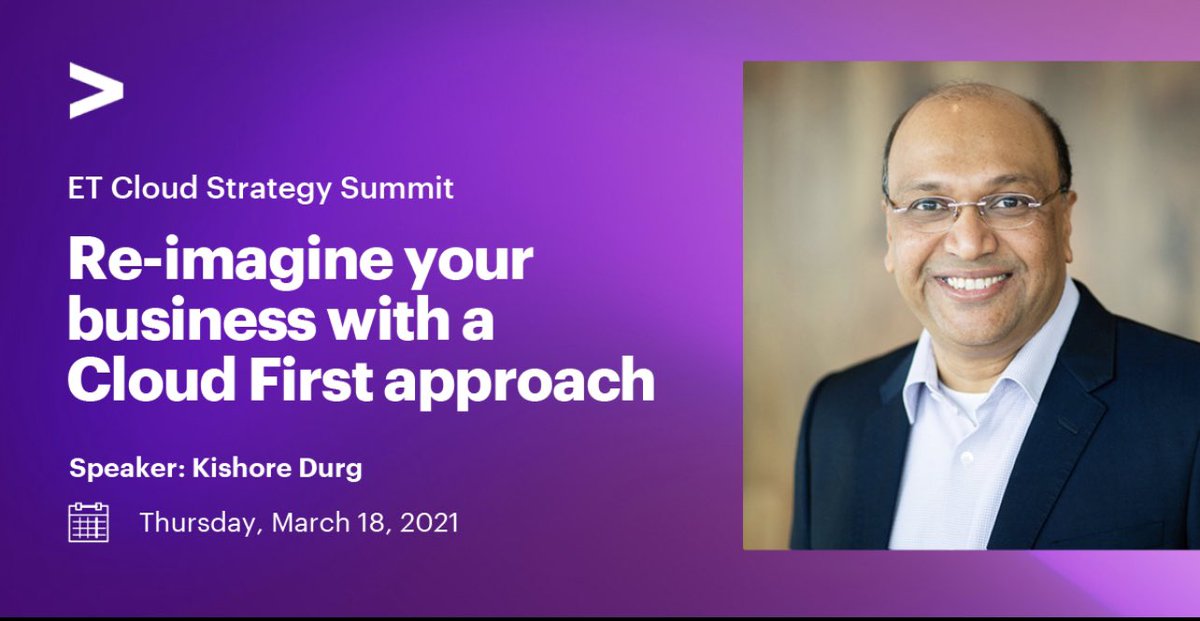 ET Cloud Strategy Summit

Re-imagine your business with a Cloud First approach

Speaker: Kishore Durg

Thursday, March 18, 2021